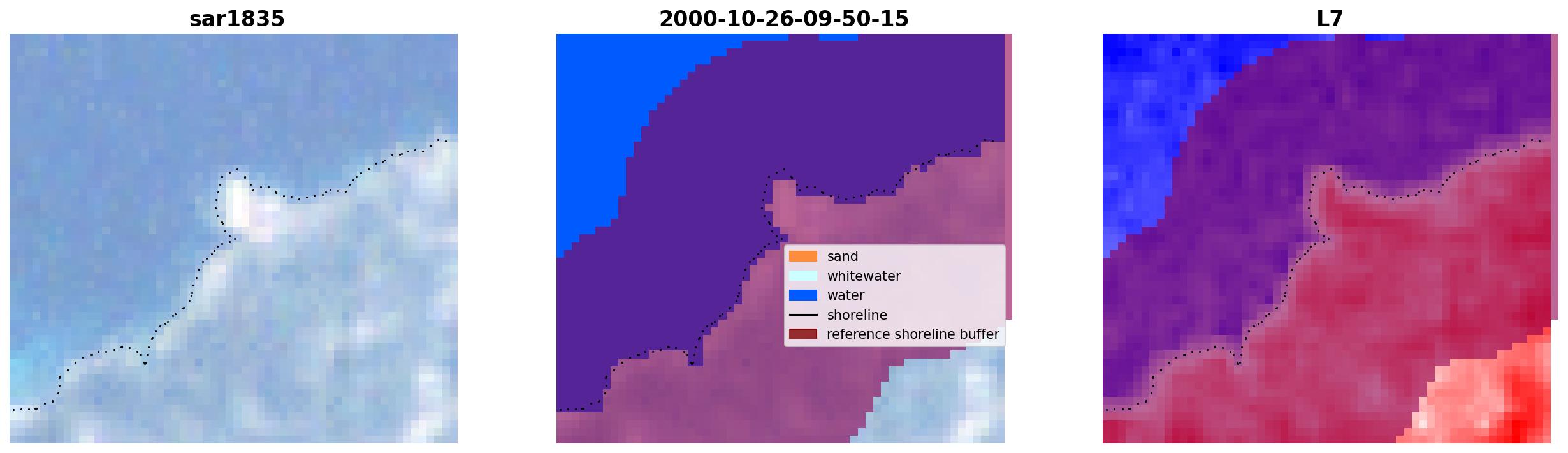 sar1835

2000-10-26-09-50-15

sand
whitewater
water
shoreline
reference shoreline buffer

L7